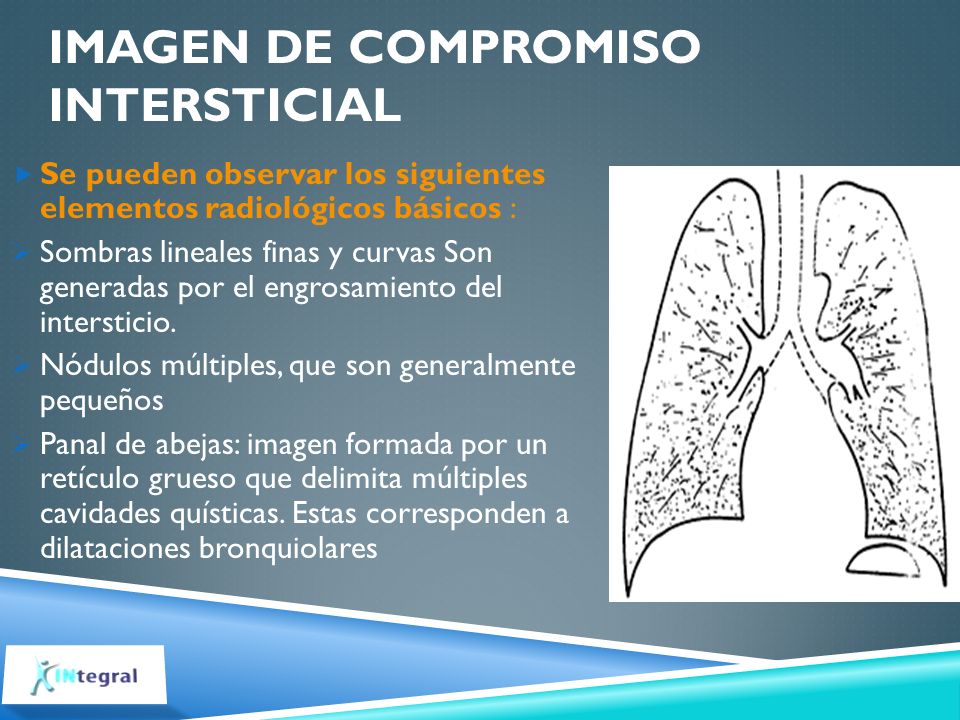 IMAGEN DE COMPROMISO INTERSTICIAL

Se pueden observar los siguientes elementos radiológicos básicos :

Sombras lineales finas y curvas Son generadas por el engrosamiento del intersticio.

Nódulos múltiples, que son generalmente pequeños

Panal de abejas: imagen formada por un retículo grueso que delimita múltiples cavidades quísticas. Estas corresponden a dilataciones bronquiolares

INtegral